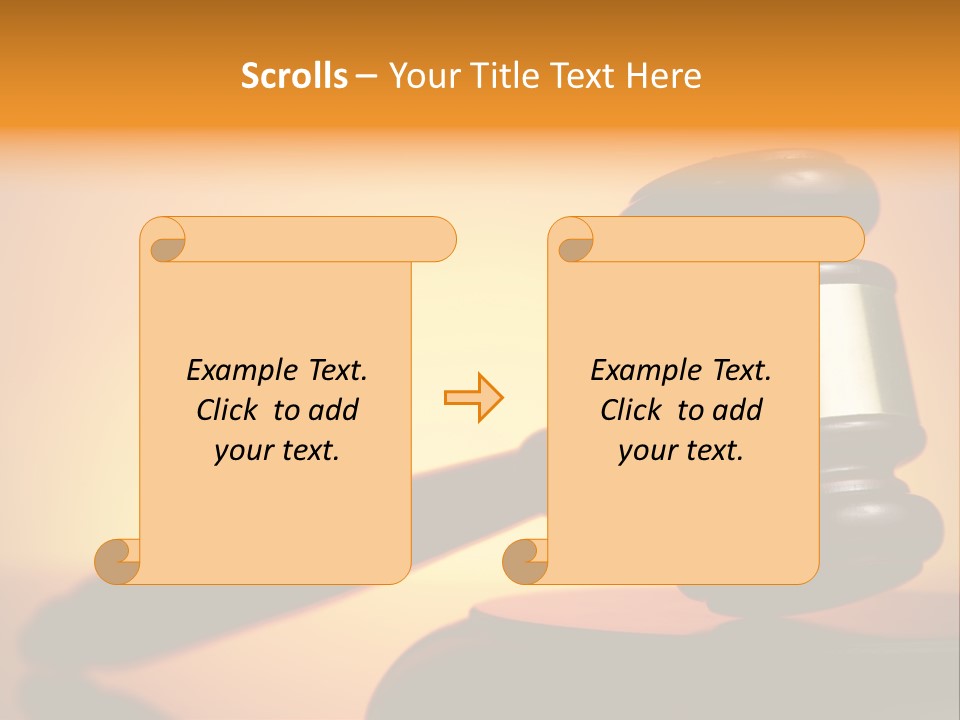 Scrolls – Your Title Text Here

Example Text. Click to add your text.

Example Text. Click to add your text.